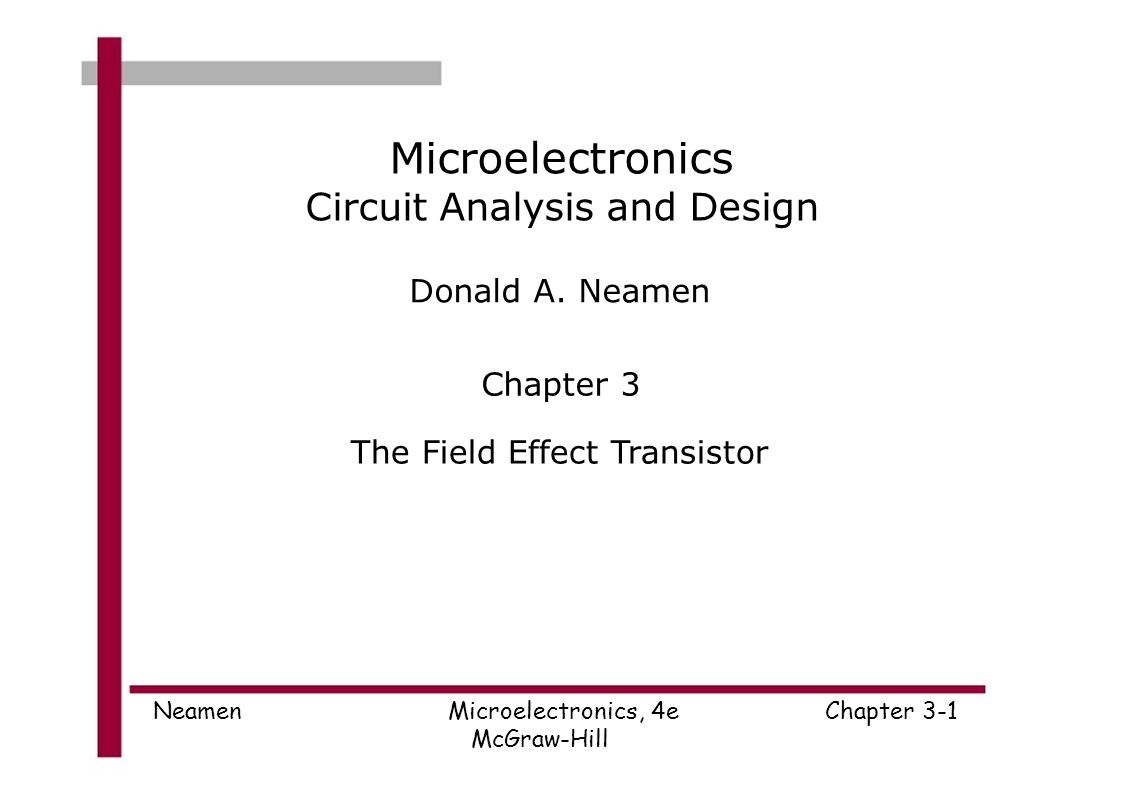 Microelectronics
Circuit Analysis and Design

Donald A. Neamen

Chapter 3

The Field Effect Transistor

Neamen

Microelectronics, 4e
McGraw-Hill

Chapter 3-1